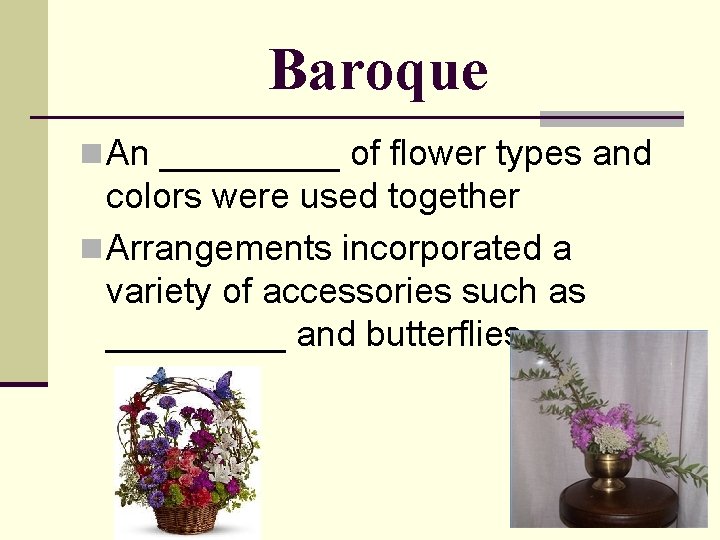 Baroque

An __________ of flower types and colors were used together

Arrangements incorporated a variety of accessories such as __________ and butterflies